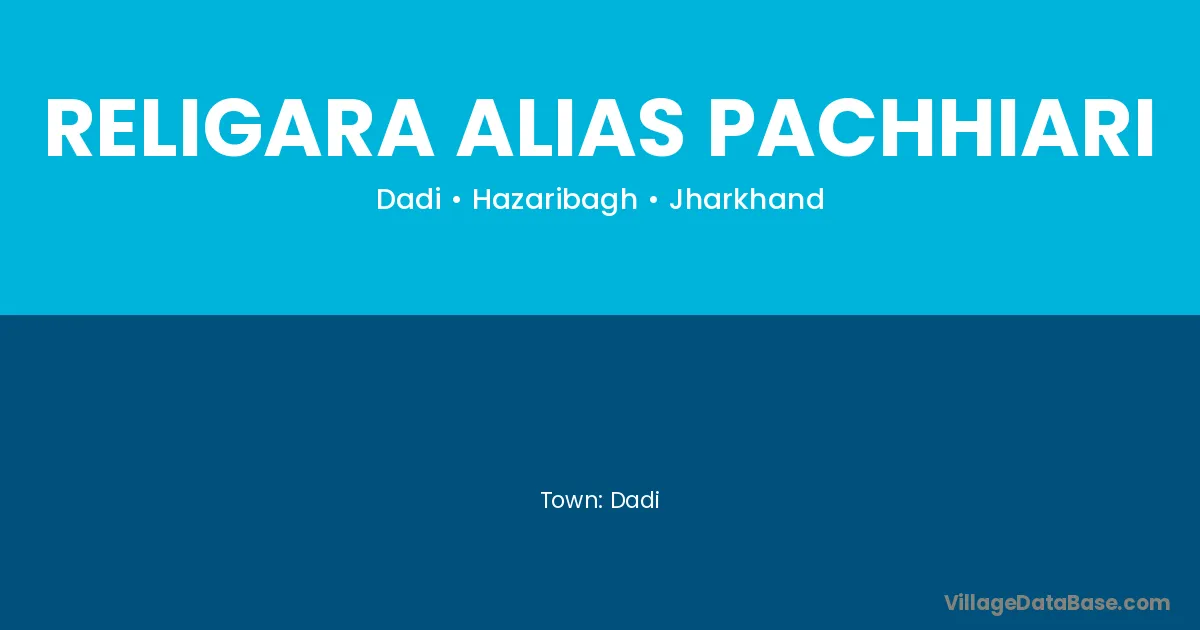 RELIGARA ALIAS PACHHIARI

Dadi • Hazaribagh • Jharkhand

Town: Dadi

VillageDataBase.com